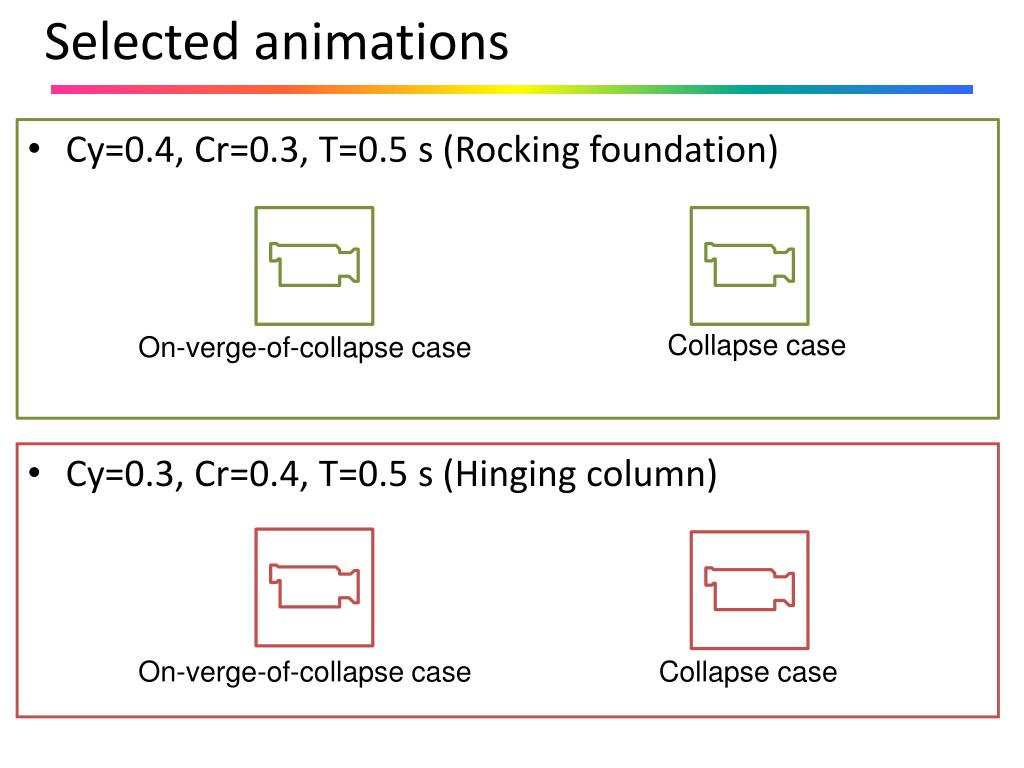 Selected animations

• Cy=0.4, Cr=0.3, T=0.5 s (Rocking foundation)

On-verge-of-collapse case

Collapse case

• Cy=0.3, Cr=0.4, T=0.5 s (Hinging column)

On-verge-of-collapse case

Collapse case